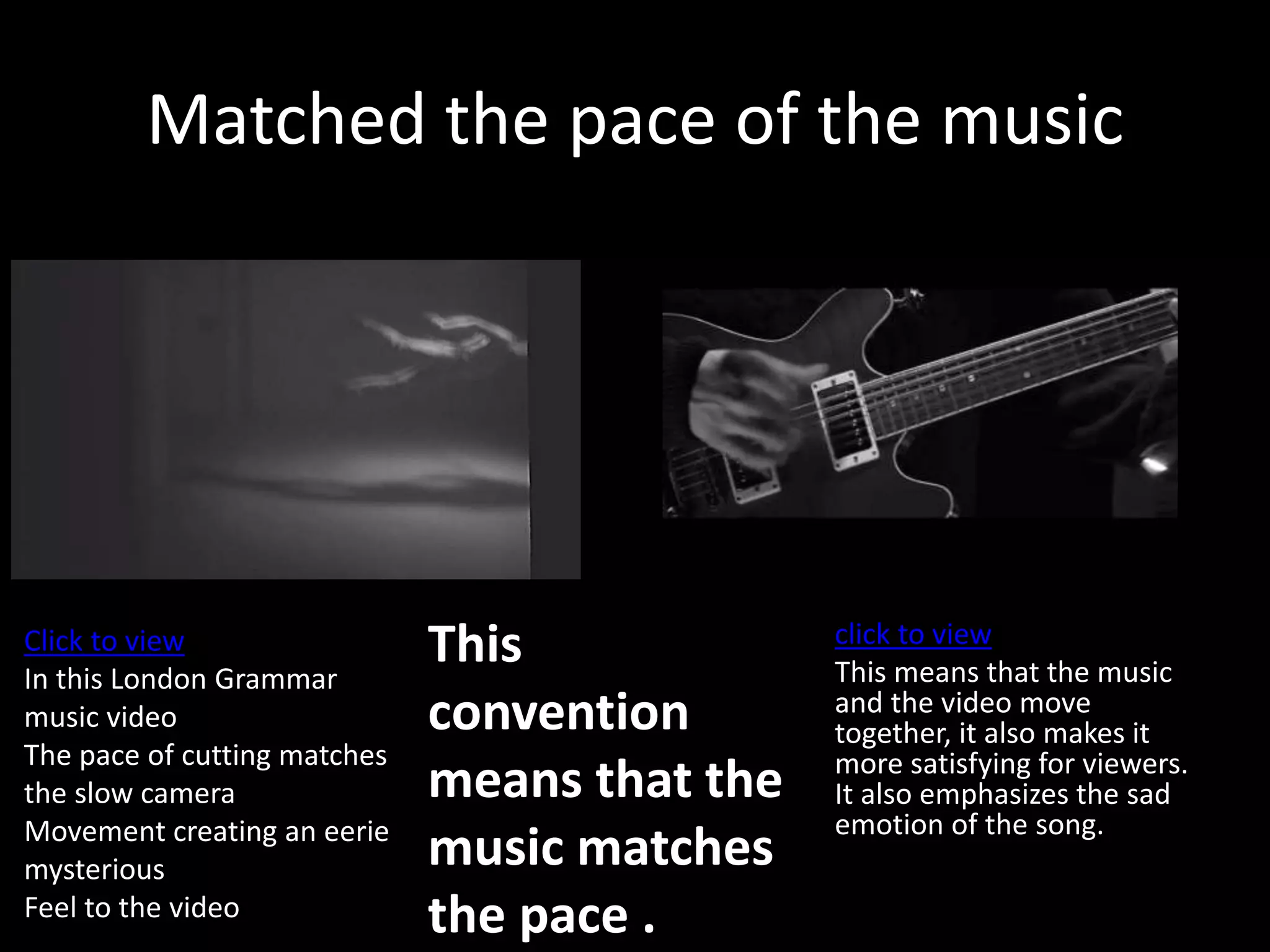 Matched the pace of the music

Click to view
In this London Grammar music video
The pace of cutting matches the slow camera
Movement creating an eerie mysterious
Feel to the video

This convention means that the music matches the pace .

click to view
This means that the music and the video move together, it also makes it more satisfying for viewers. It also emphasizes the sad emotion of the song.